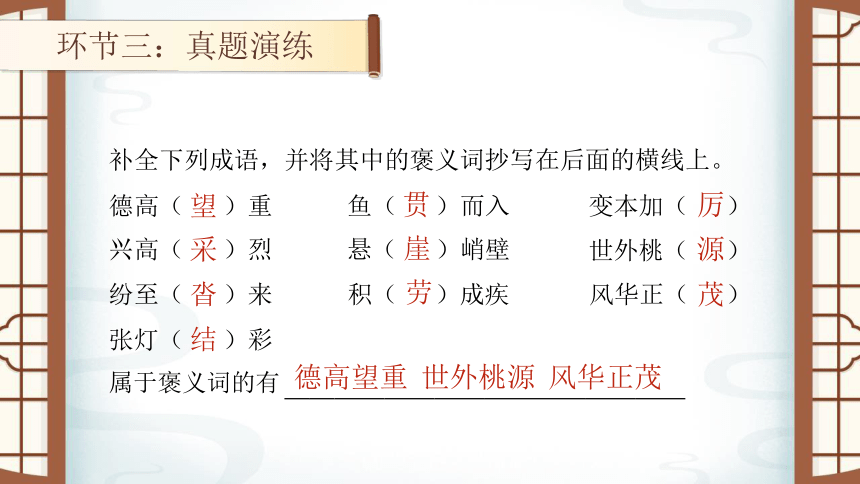 环节三：真题演练

补全下列成语，并将其中的褒义词抄写在后面的横线上。

德高（望）重　　鱼（贯）而入　　变本加（厉）
兴高（采）烈　　悬（崖）峭壁　　世外桃（源）
纷至（沓）来　　积（劳）成疾　　风华正（茂）
张灯（结）彩
属于褒义词的有 德高望重 世外桃源 风华正茂